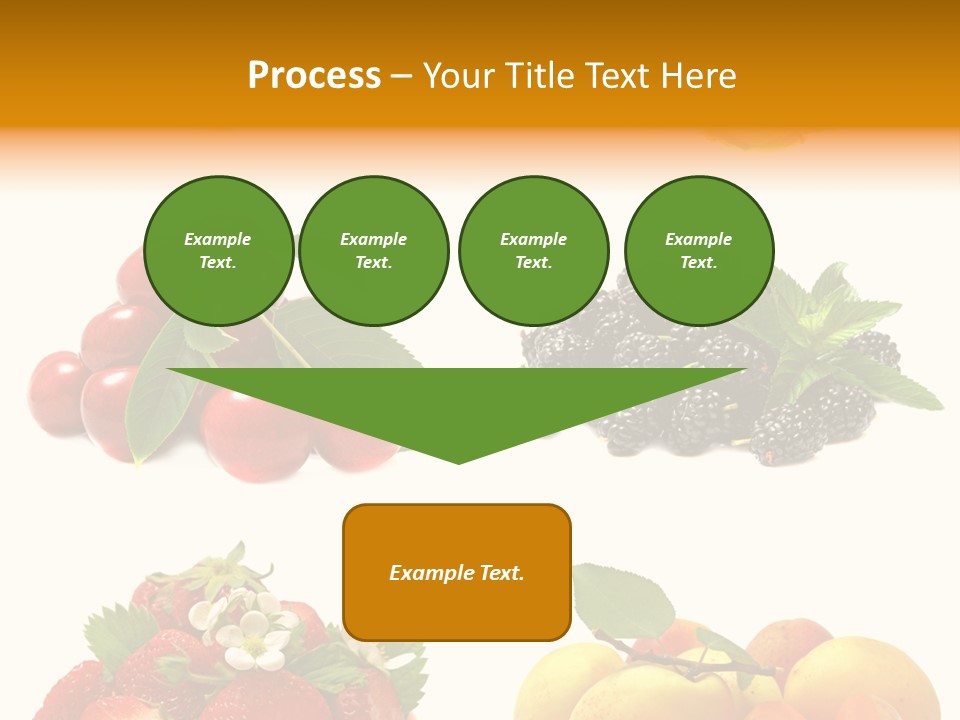 Process – Your Title Text Here

Example Text.

Example Text.

Example Text.

Example Text.

Example Text.